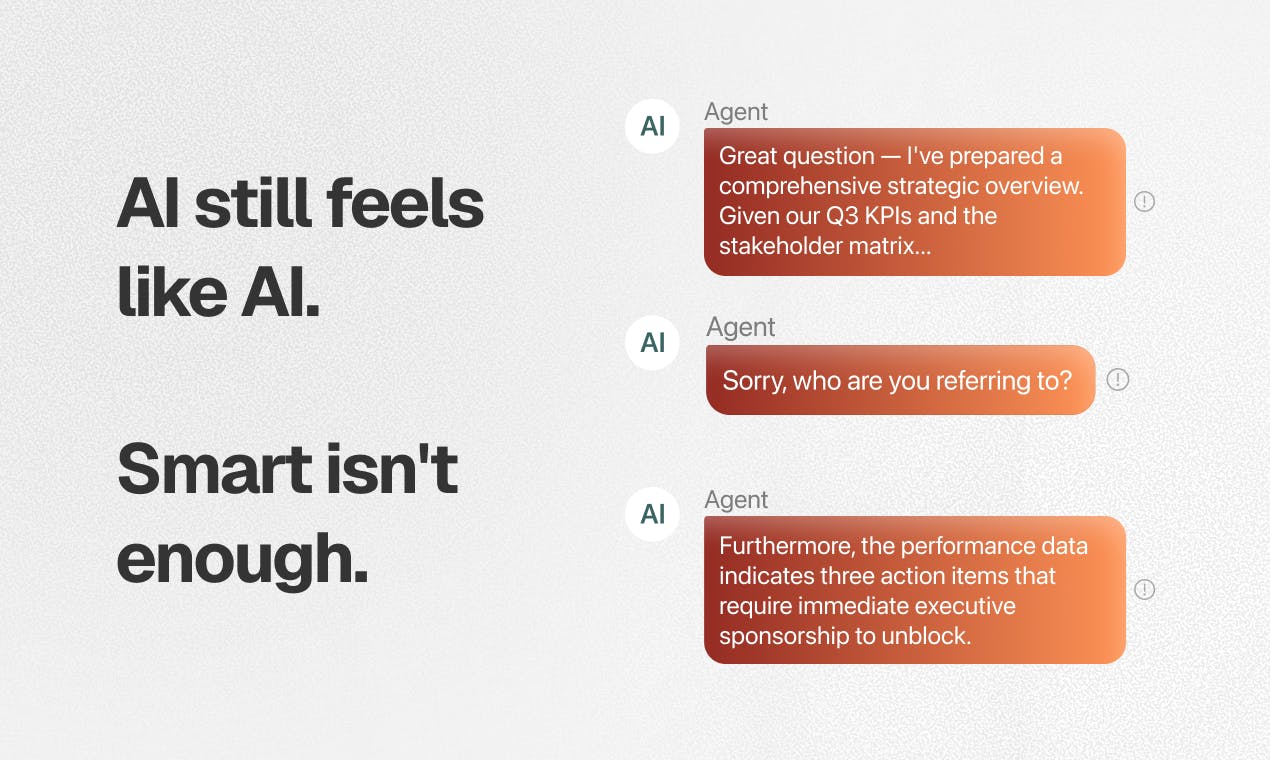 AI still feels like AI.

Smart isn't enough.

AI
Agent
Great question — I've prepared a comprehensive strategic overview. Given our Q3 KPIs and the stakeholder matrix...

AI
Agent
Sorry, who are you referring to?

AI
Agent
Furthermore, the performance data indicates three action items that require immediate executive sponsorship to unblock.